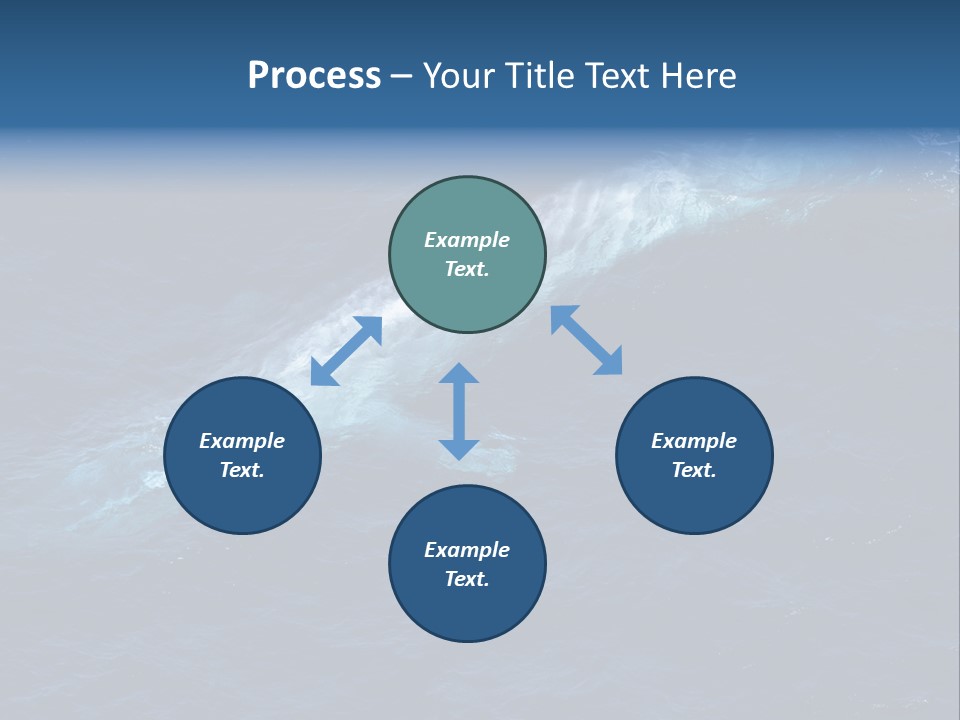 Process – Your Title Text Here

Example Text.

Example Text.

Example Text.

Example Text.